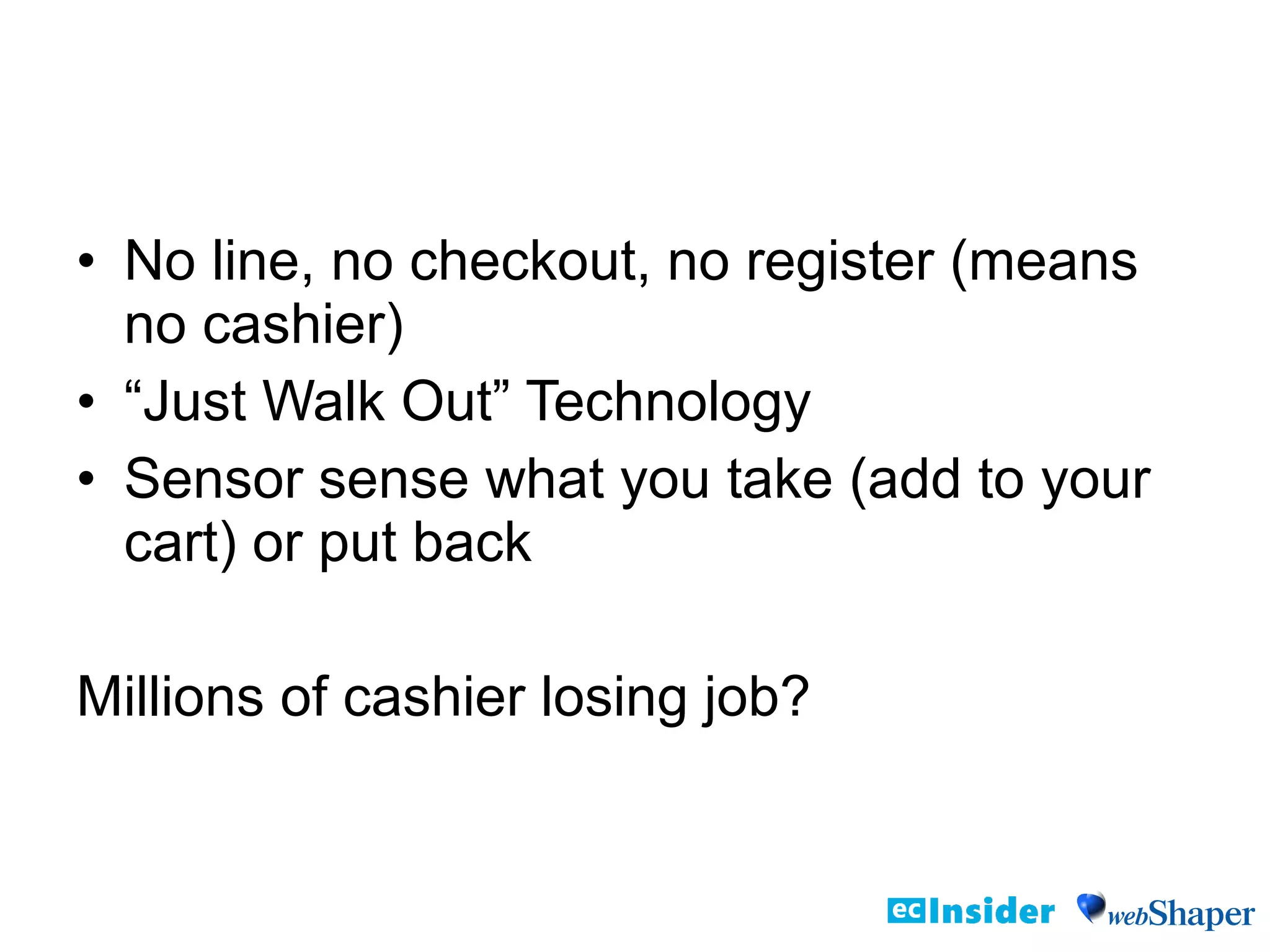 • No line, no checkout, no register (means no cashier)
• “Just Walk Out” Technology
• Sensor sense what you take (add to your cart) or put back

Millions of cashier losing job?

ecInsider webShaper